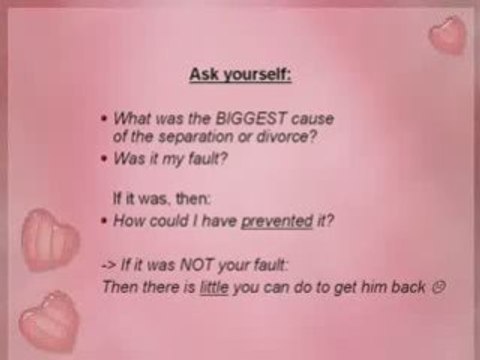 Ask yourself:

• What was the BIGGEST cause of the separation or divorce?
• Was it my fault?

If it was, then:
• How could I have prevented it?

-> If it was NOT your fault:
Then there is little you can do to get him back ☹